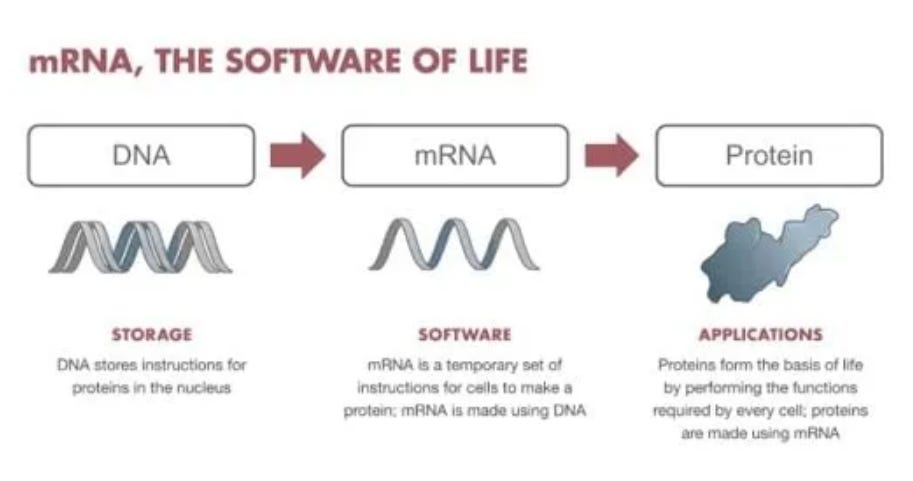 mRNA, THE SOFTWARE OF LIFE

DNA

mRNA

Protein

STORAGE

DNA stores instructions for proteins in the nucleus

SOFTWARE

mRNA is a temporary set of instructions for cells to make a protein; mRNA is made using DNA

APPLICATIONS

Proteins form the basis of life by performing the functions required by every cell; proteins are made using mRNA